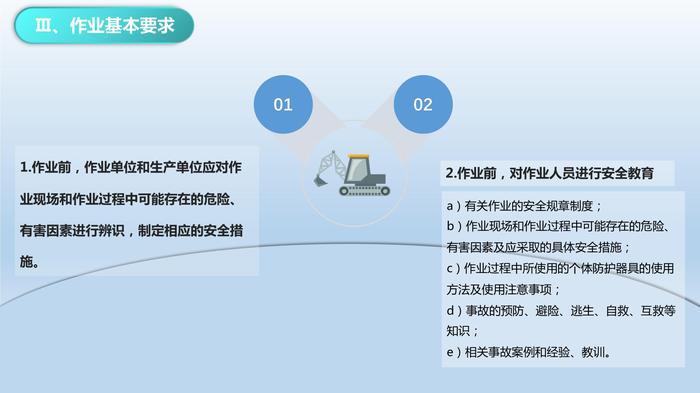 Ⅲ、作业基本要求

01

02

1.作业前，作业单位和生产单位应对作业现场和作业过程中可能存在的危险、有害因素进行辨识，制定相应的安全措施。

2.作业前，对作业人员进行安全教育

a）有关作业的安全规章制度；
b）作业现场和作业过程中可能存在的危险、有害因素及应采取的具体安全措施；
c）作业过程中所使用的个体防护器具的使用方法及使用注意事项；
d）事故的预防、避险、逃生、自救、互救等知识；
e）相关事故案例和经验、教训。